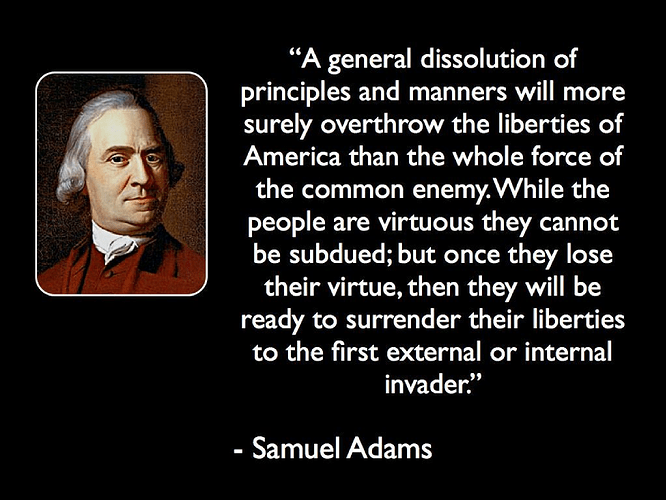 “A general dissolution of principles and manners will more surely overthrow the liberties of America than the whole force of the common enemy. While the people are virtuous they cannot be subdued; but once they lose their virtue, then they will be ready to surrender their liberties to the first external or internal invader.”

- Samuel Adams